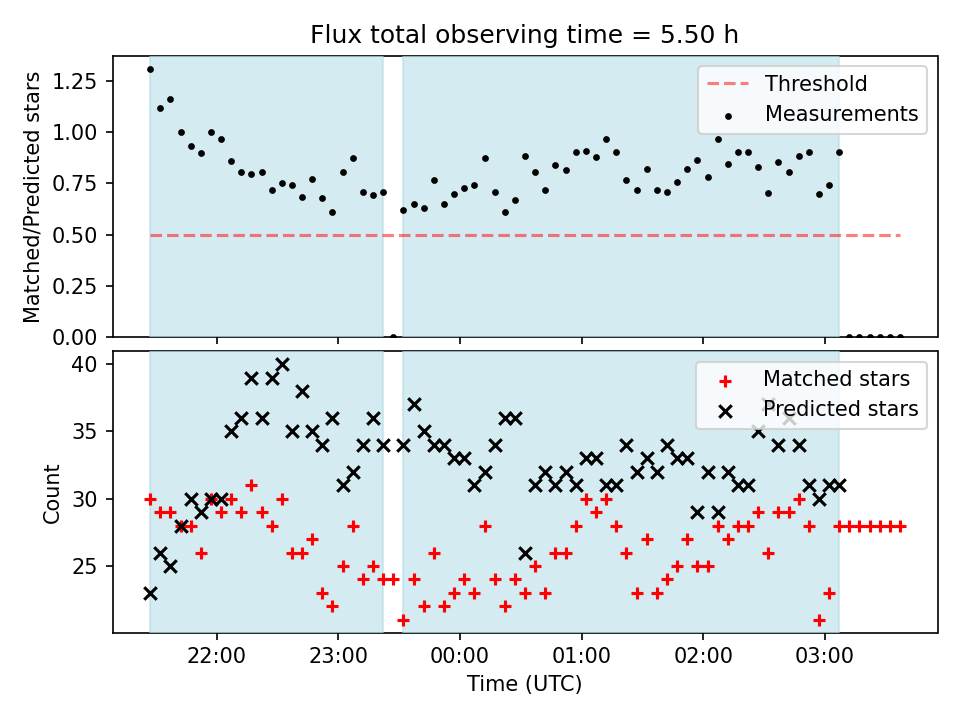 Flux total observing time = 5.50 h

Matched/Predicted stars

1.25
1.00
0.75
0.50
0.25
0.00

Threshold
Measurements

Count

40
35
30
25

Matched stars
Predicted stars

22:00
23:00
00:00
01:00
02:00
03:00

Time (UTC)